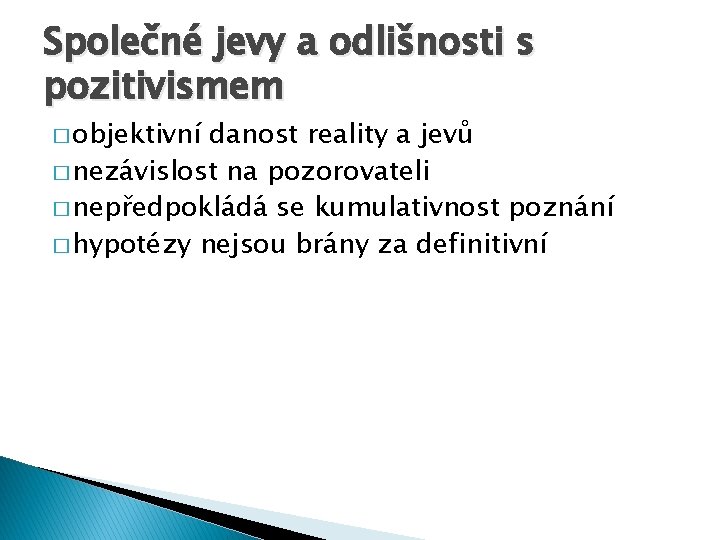 Společné jevy a odlišnosti s pozitivismem

□ objektivní danost reality a jevů
□ nezávislost na pozorovateli
□ nepředpokládá se kumulativnost poznání
□ hypotézy nejsou brány za definitivní